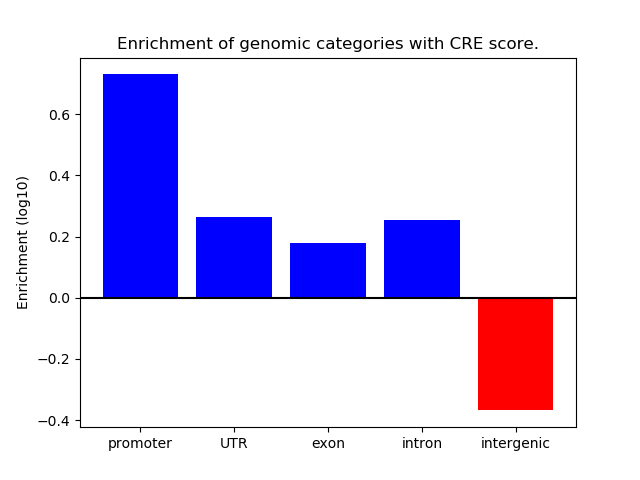 Enrichment of genomic categories with CRE score.

Enrichment (log10)

0.6
0.4
0.2
0.0
−0.2
−0.4

promoter
UTR
exon
intron
intergenic